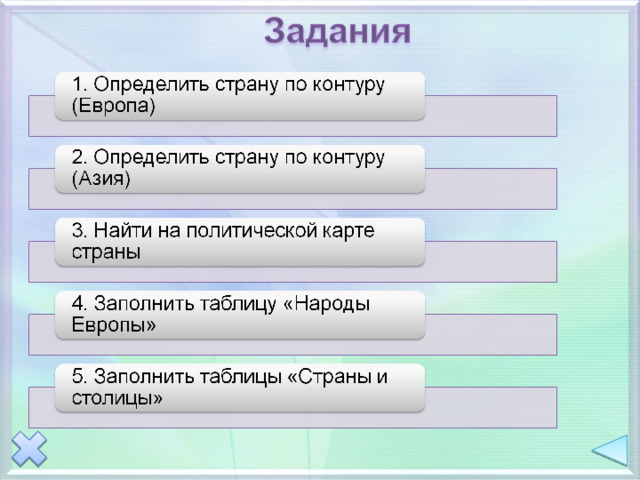 Задания

1. Определить страну по контуру (Европа)

2. Определить страну по контуру (Азия)

3. Найти на политической карте страны

4. Заполнить таблицу «Народы Европы»

5. Заполнить таблицы «Страны и столицы»